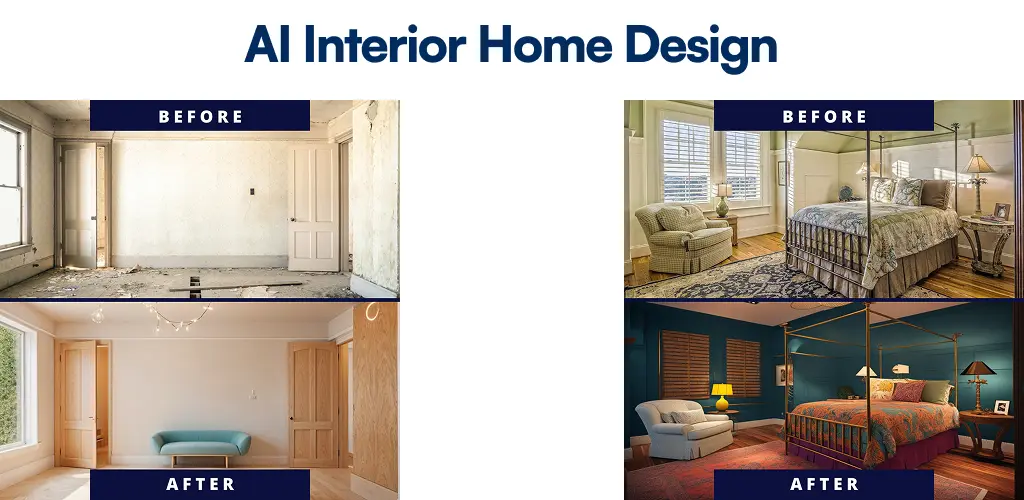 AI Interior Home Design

BEFORE

AFTER

BEFORE

AFTER